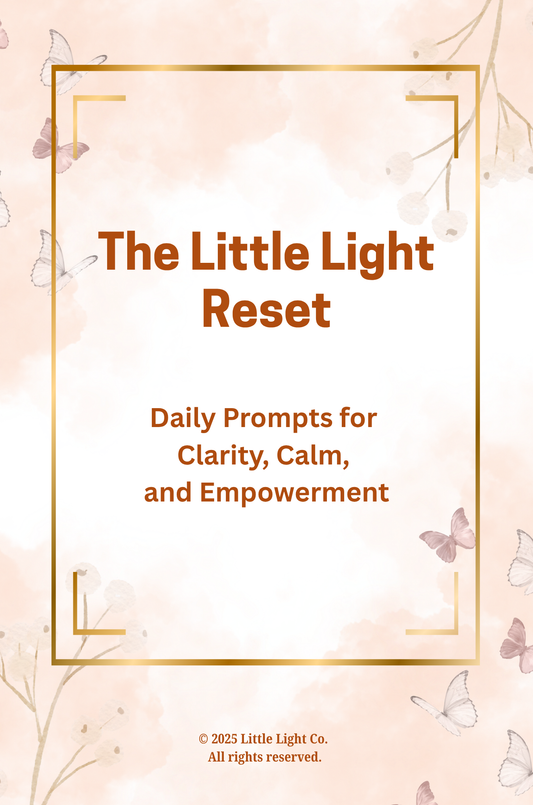 The Little Light Reset

Daily Prompts for Clarity, Calm, and Empowerment

© 2025 Little Light Co.
All rights reserved.